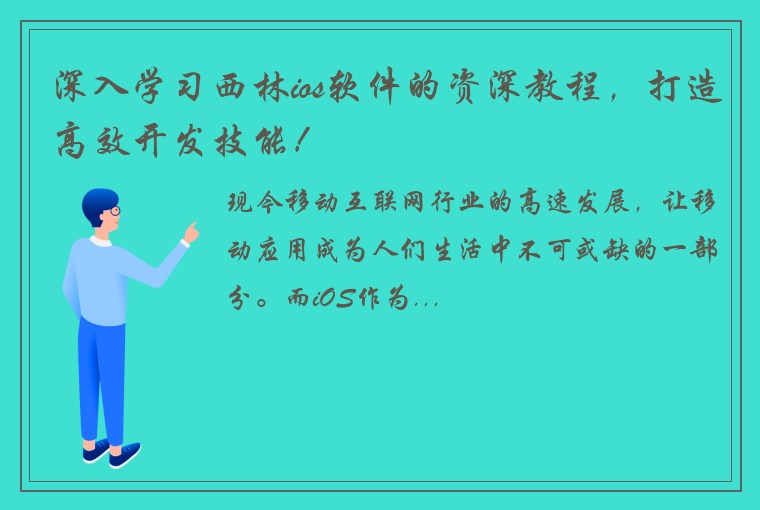 深入学习西林ios软件的资深教程，打造高效开发技能！

现今移动互联网行业的高速发展，让移动应用成为人们生活中不可或缺的一部分。而iOS作为...